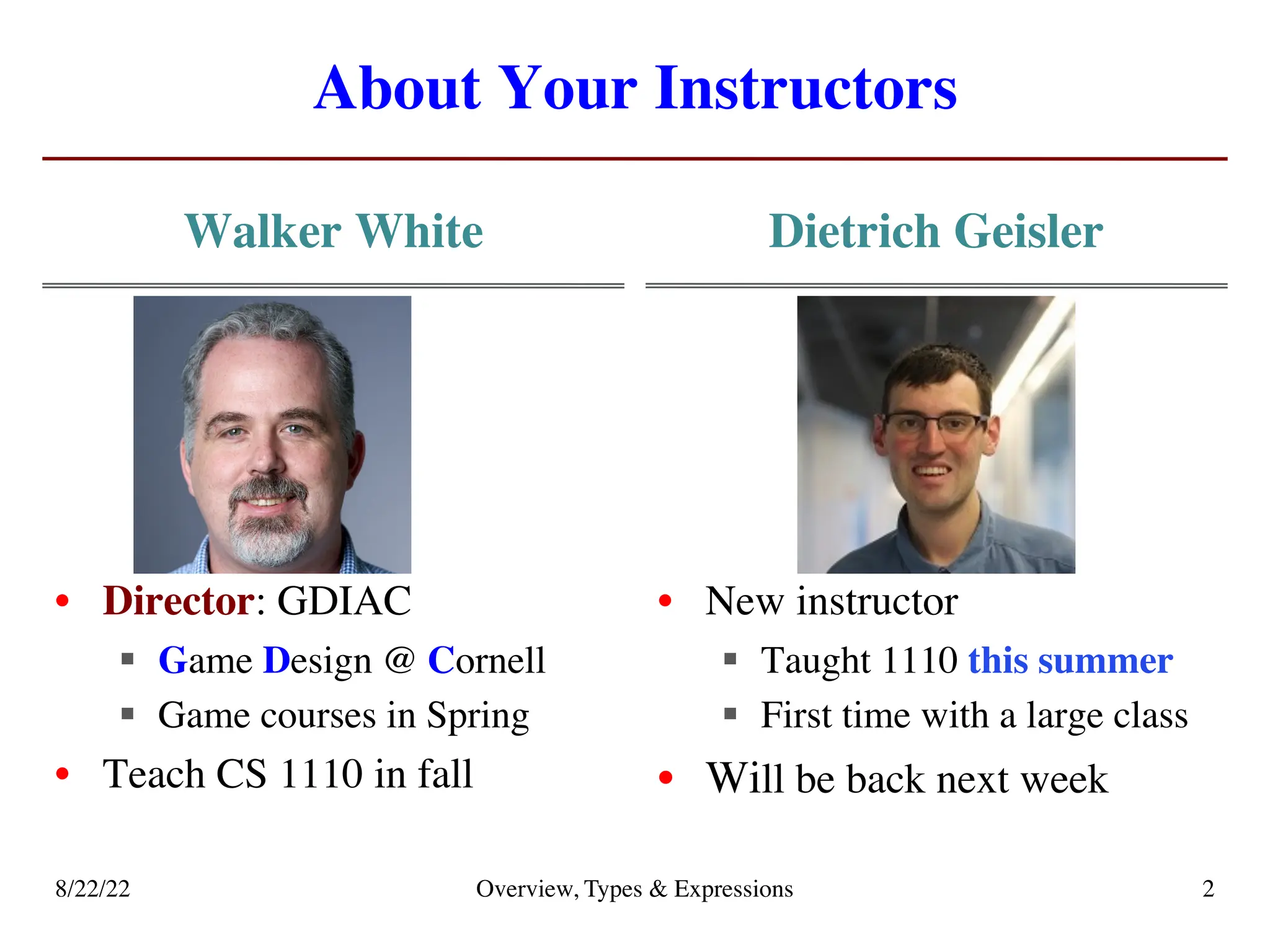 About Your Instructors

Walker White

• Director: GDIAC
  ▪ Game Design @ Cornell
  ▪ Game courses in Spring
• Teach CS 1110 in fall

Dietrich Geisler

• New instructor
  ▪ Taught 1110 this summer
  ▪ First time with a large class
• Will be back next week

8/22/22 Overview, Types & Expressions 2